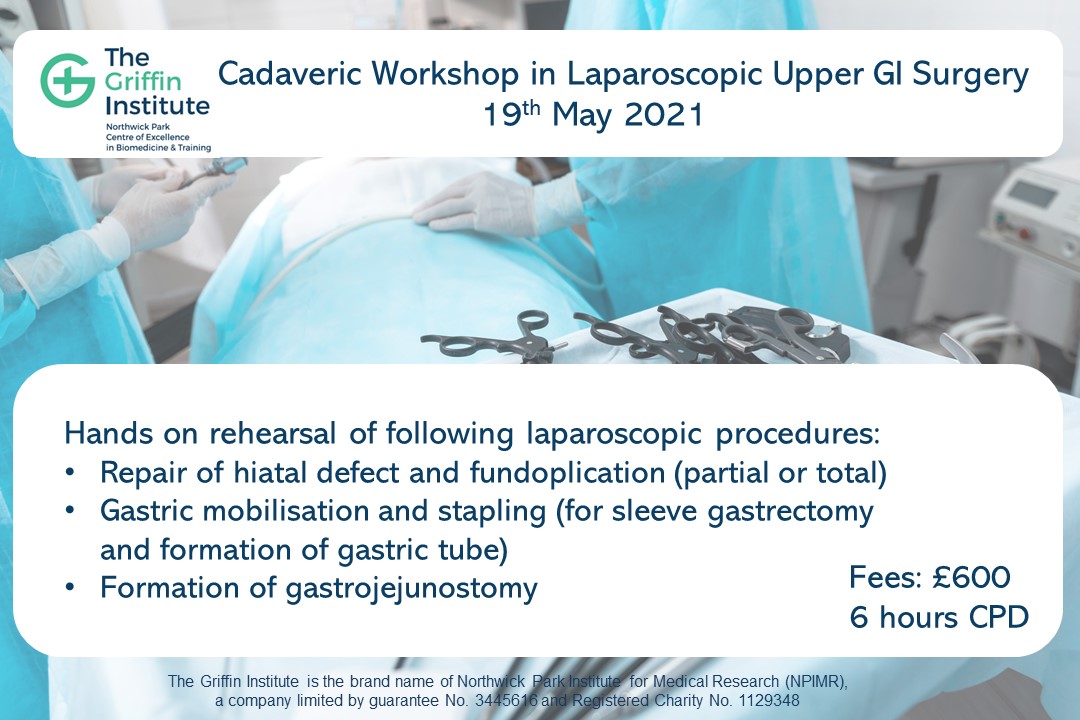 The Griffin Institute
Northwick Park Centre of Excellence in Biomedicine & Training

Cadaveric Workshop in Laparoscopic Upper GI Surgery
19th May 2021

Hands on rehearsal of following laparoscopic procedures:
• Repair of hiatal defect and fundoplication (partial or total)
• Gastric mobilisation and stapling (for sleeve gastrectomy and formation of gastric tube)
• Formation of gastrojejunostomy

Fees: £600
6 hours CPD

The Griffin Institute is the brand name of Northwick Park Institute for Medical Research (NPIMR), a company limited by guarantee No. 3445616 and Registered Charity No. 1129348